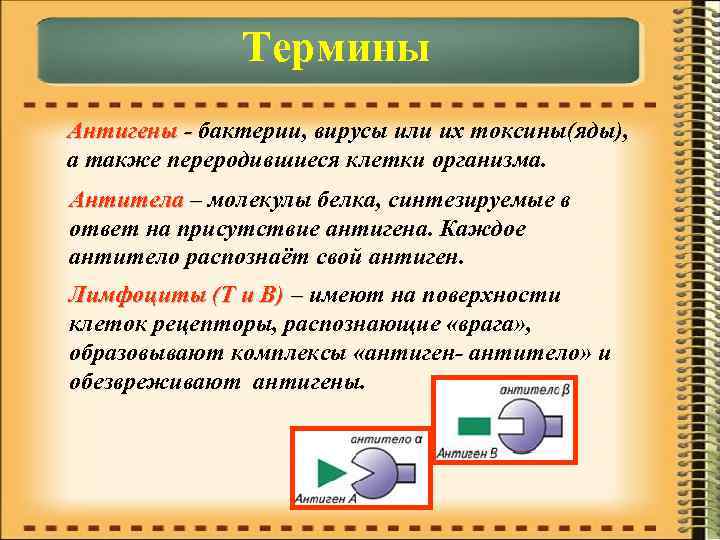 Термины

Антигены - бактерии, вирусы или их токсины(яды), а также переродившиеся клетки организма.

Антитела – молекулы белка, синтезируемые в ответ на присутствие антигена. Каждое антитело распознаёт свой антиген.

Лимфоциты (Т и В) – имеют на поверхности клеток рецепторы, распознающие «врага», образовывают комплексы «антиген- антитело» и обезвреживают антигены.

антитело β
Антиген В

антитело α
Антиген А